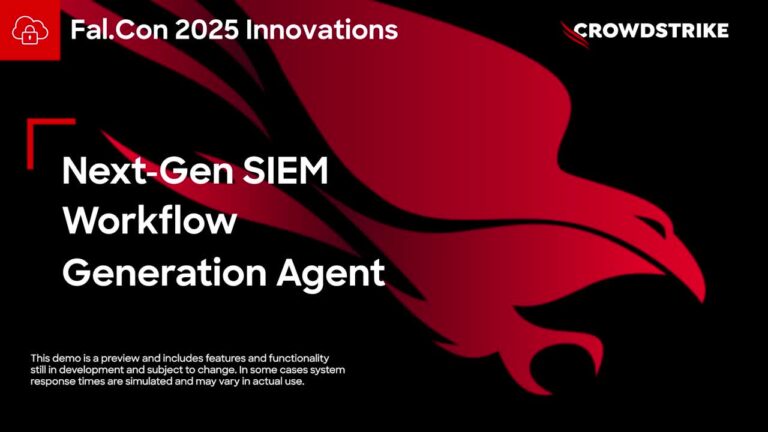 Fal.Con 2025 Innovations

CROWDSTRIKE

Next-Gen SIEM Workflow Generation Agent

This demo is a preview and includes features and functionality still in development and subject to change. In some cases system response times are simulated and may vary in actual use.